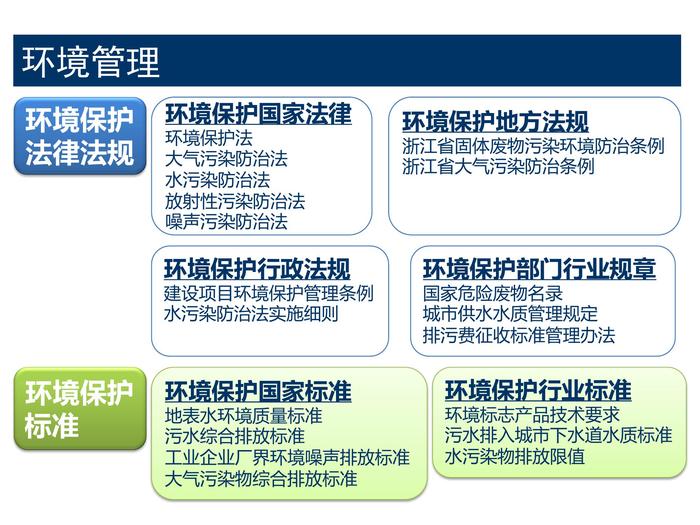 环境管理

环境保护法律法规

环境保护国家法律
环境保护法
大气污染防治法
水污染防治法
放射性污染防治法
噪声污染防治法

环境保护地方法规
浙江省固体废物污染环境防治条例
浙江省大气污染防治条例

环境保护行政法规
建设项目环境保护管理条例
水污染防治法实施细则

环境保护部门行业规章
国家危险废物名录
城市供水水质管理规定
排污费征收标准管理办法

环境保护标准

环境保护国家标准
地表水环境质量标准
污水综合排放标准
工业企业厂界环境噪声排放标准
大气污染物综合排放标准

环境保护行业标准
环境标志产品技术要求
污水排入城市下水道水质标准
水污染物排放限值